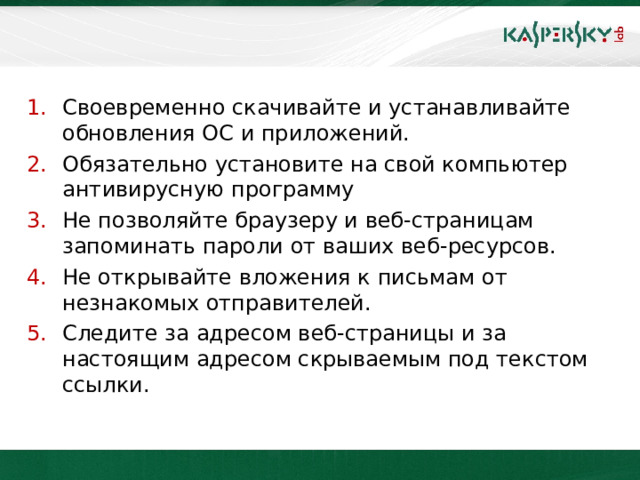 KASPERSKY lab

1. Своевременно скачивайте и устанавливайте обновления ОС и приложений.
2. Обязательно установите на свой компьютер антивирусную программу
3. Не позволяйте браузеру и веб-страницам запоминать пароли от ваших веб-ресурсов.
4. Не открывайте вложения к письмам от незнакомых отправителей.
5. Следите за адресом веб-страницы и за настоящим адресом скрываемым под текстом ссылки.